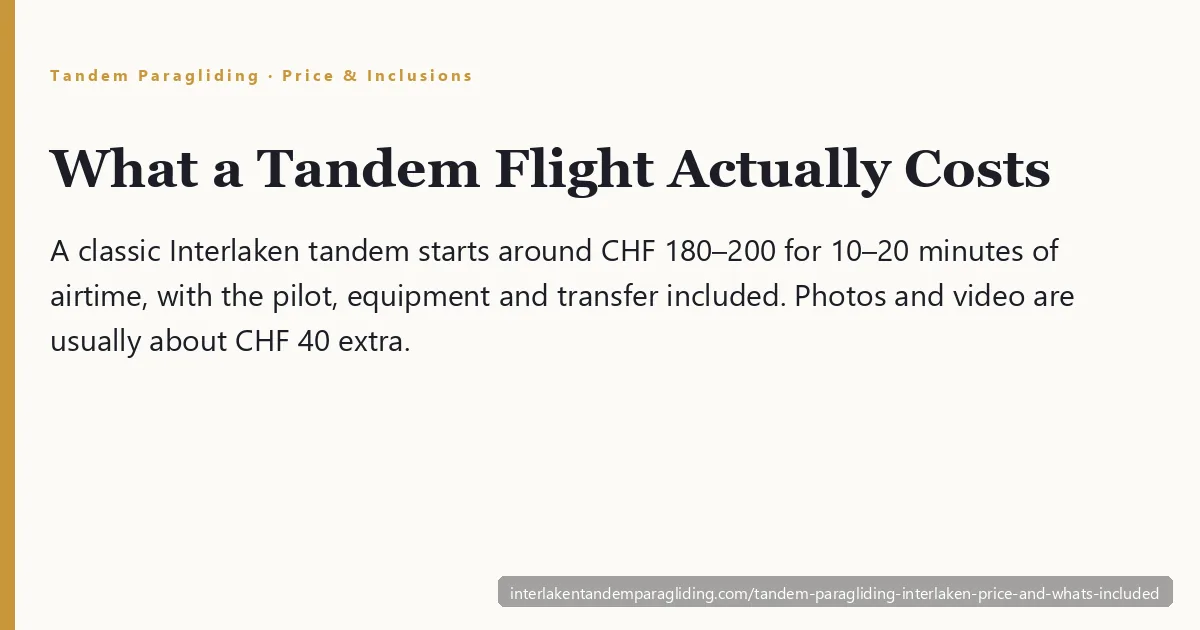 Tandem Paragliding · Price & Inclusions

What a Tandem Flight Actually Costs

A classic Interlaken tandem starts around CHF 180–200 for 10–20 minutes of airtime, with the pilot, equipment and transfer included. Photos and video are usually about CHF 40 extra.

interlakentandemparagliding.com/tandem-paragliding-interlaken-price-and-whats-included